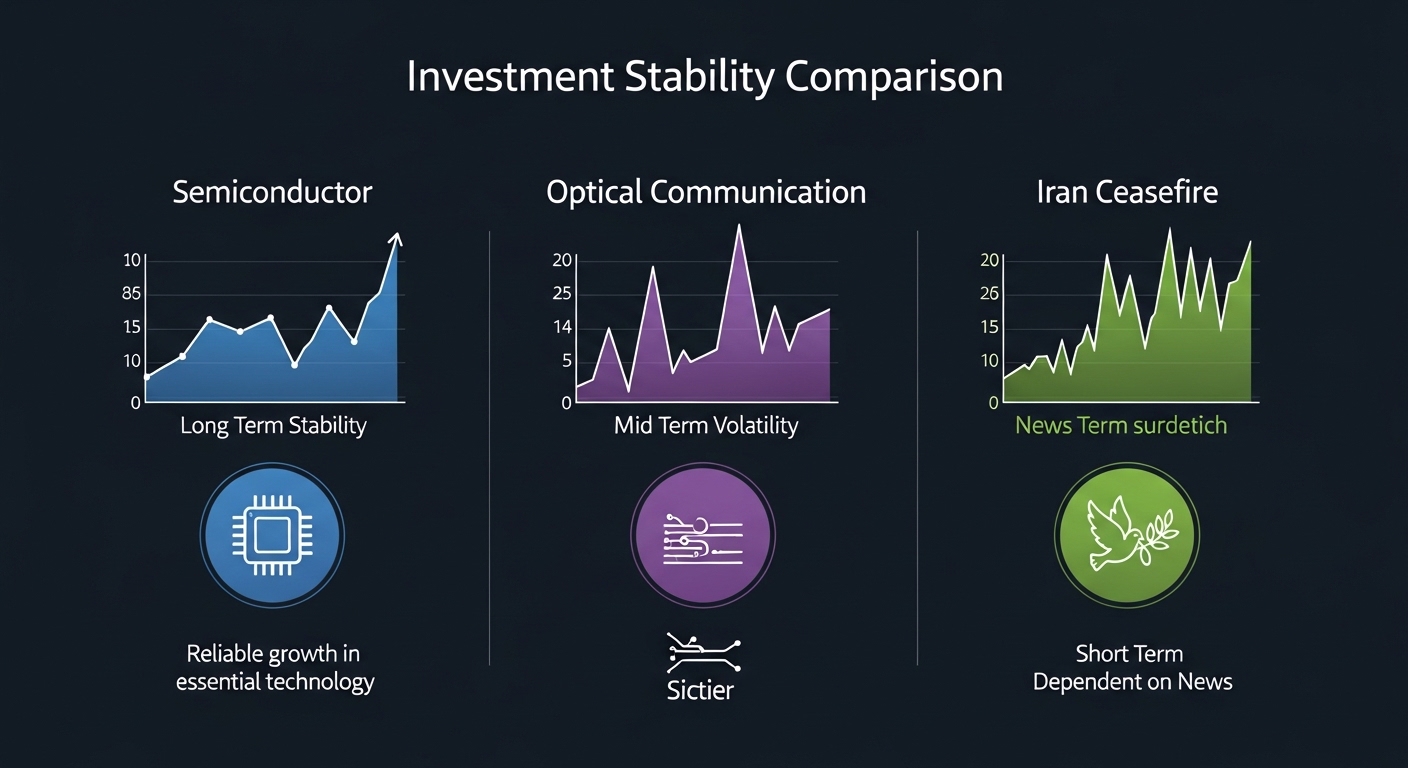 Investment Stability Comparison

Semiconductor

10
85
15
10
0

Long Term Stability

Reliable growth in essential technology

Optical Communication

20
25
14
5
0

Mid Term Volatility

Sictier

Iran Ceasefire

20
26
15
10
0

News Term surdetich

Short Term Dependent on News